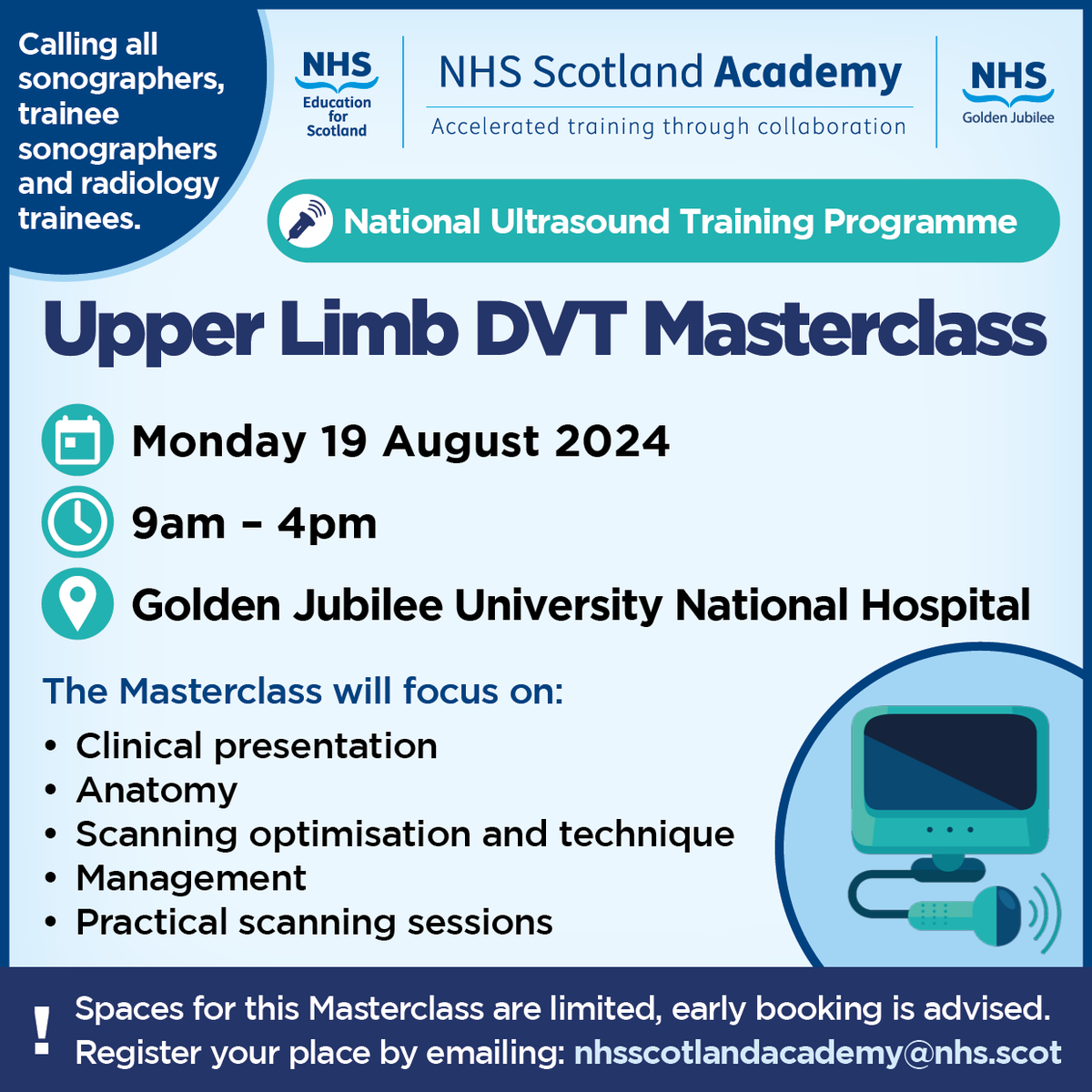 Calling all sonographers, trainee sonographers and radiology trainees.

NHS Education for Scotland

NHS Scotland Academy
Accelerated training through collaboration

NHS Golden Jubilee

National Ultrasound Training Programme

Upper Limb DVT Masterclass

Monday 19 August 2024

9am – 4pm

Golden Jubilee University National Hospital

The Masterclass will focus on:
• Clinical presentation
• Anatomy
• Scanning optimisation and technique
• Management
• Practical scanning sessions

!
Spaces for this Masterclass are limited, early booking is advised.
Register your place by emailing: nhsscotlandacademy@nhs.scot